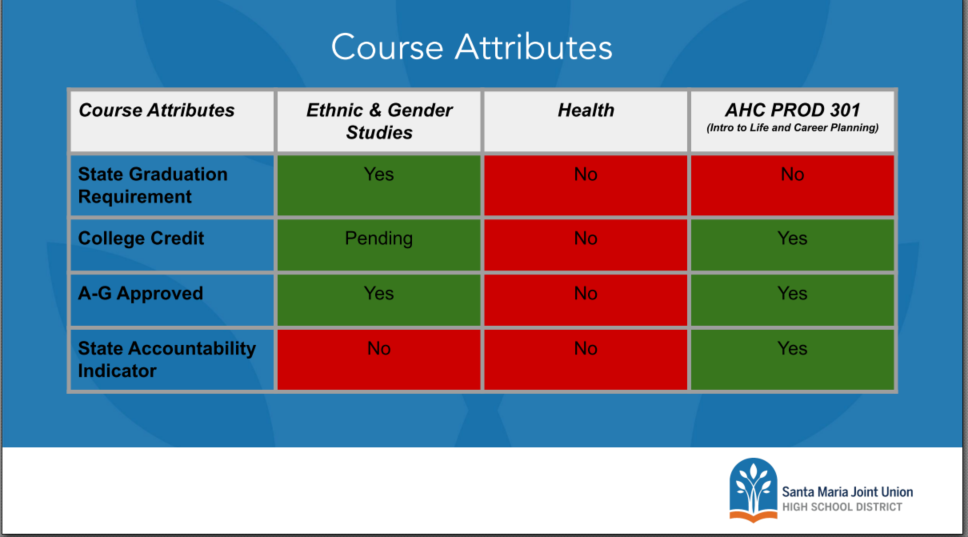 Course Attributes

| Course Attributes | Ethnic & Gender Studies | Health | AHC PROD 301 (Intro to Life and Career Planning) |
|---|---|---|---|
| State Graduation Requirement | Yes | No | No |
| College Credit | Pending | No | Yes |
| A-G Approved | Yes | No | Yes |
| State Accountability Indicator | No | No | Yes |

Santa Maria Joint Union
HIGH SCHOOL DISTRICT